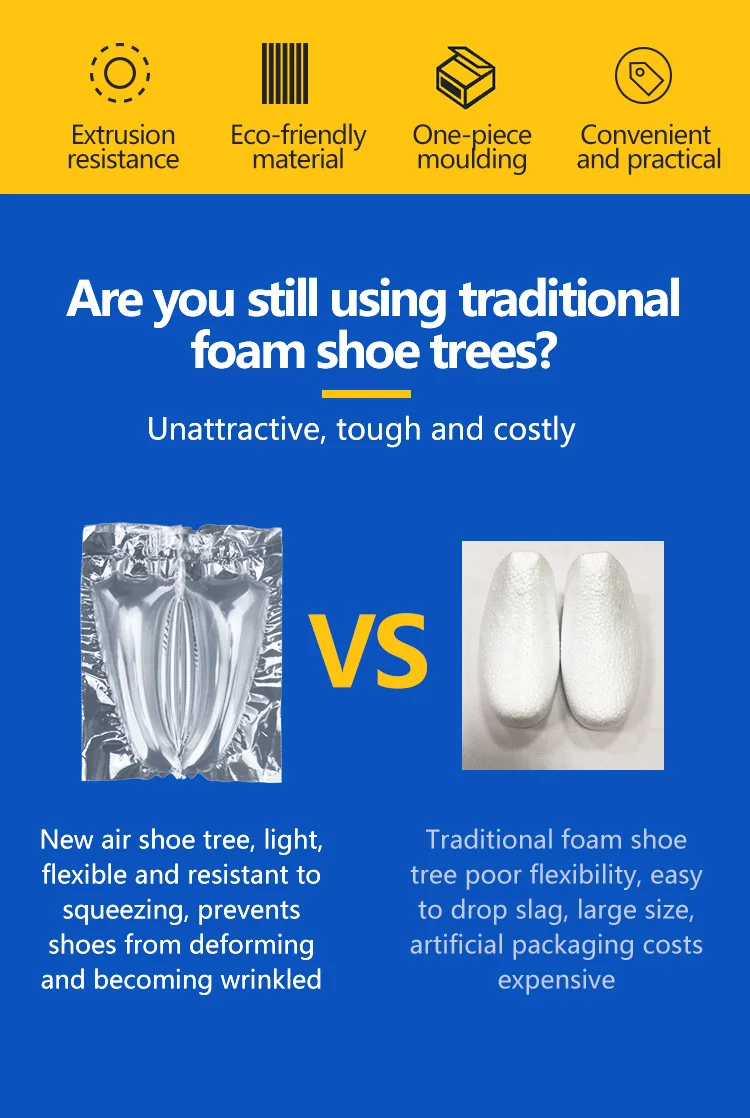 Extrusion resistance

Eco-friendly material

One-piece moulding

Convenient and practical

Are you still using traditional foam shoe trees?

Unattractive, tough and costly

VS

New air shoe tree, light, flexible and resistant to squeezing, prevents shoes from deforming and becoming wrinkled

Traditional foam shoe tree poor flexibility, easy to drop slag, large size, artificial packaging costs expensive